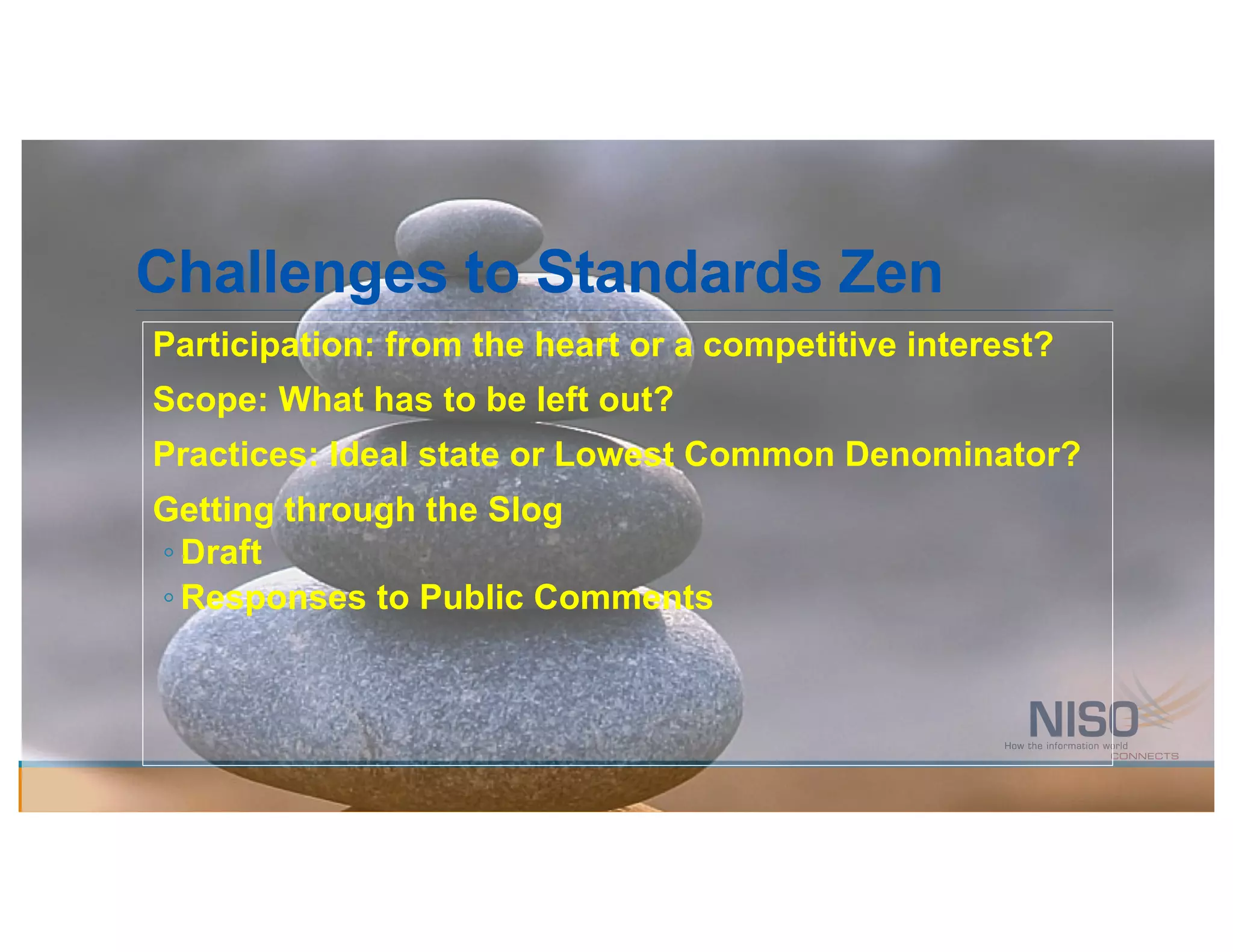 Challenges to Standards Zen

Participation: from the heart or a competitive interest?

Scope: What has to be left out?

Practices: Ideal state or Lowest Common Denominator?

Getting through the Slog

◦ Draft

◦ Responses to Public Comments

NISO
How the information world CONNECTS